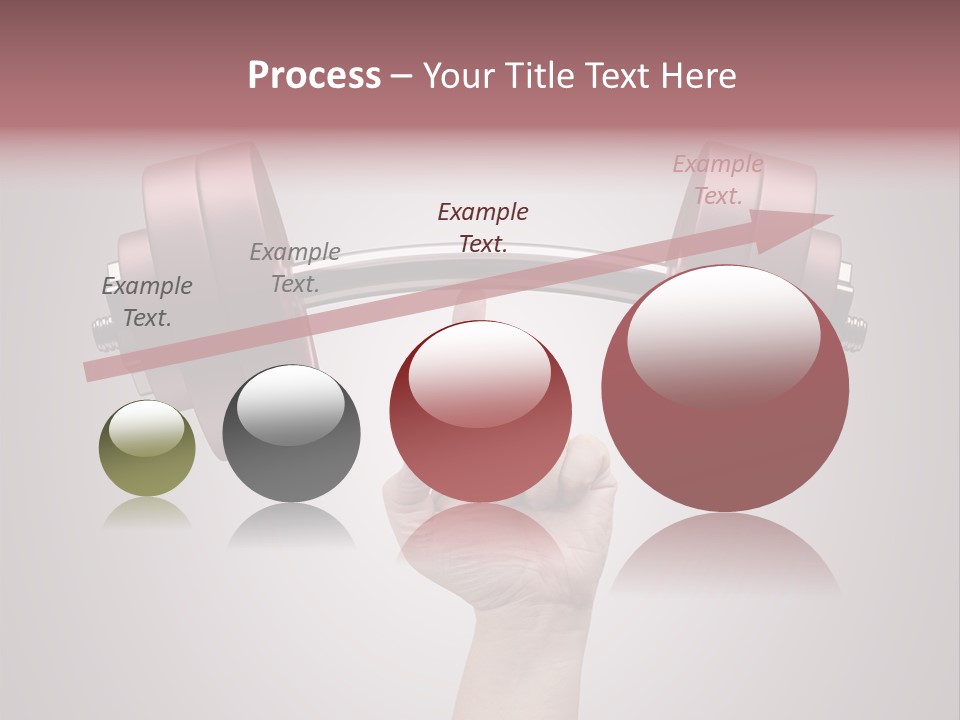 Process – Your Title Text Here

Example Text.

Example Text.

Example Text.

Example Text.